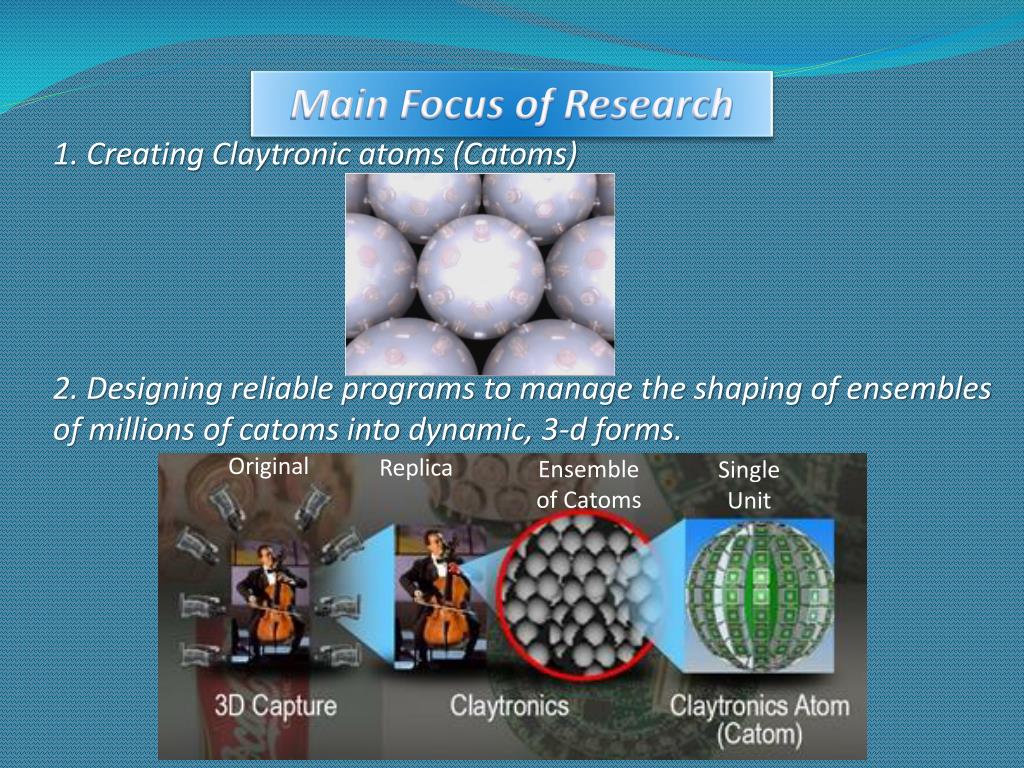 Main Focus of Research

1. Creating Claytronic atoms (Catoms)

2. Designing reliable programs to manage the shaping of ensembles of millions of catoms into dynamic, 3-d forms.

Original

Replica

Ensemble of Catoms

Single Unit

3D Capture

Claytronics

Claytronics Atom (Catom)